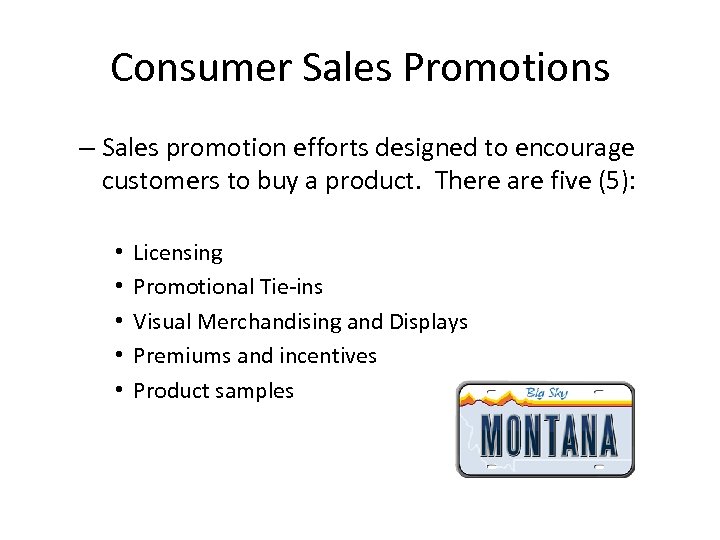 Consumer Sales Promotions

– Sales promotion efforts designed to encourage customers to buy a product. There are five (5):

• Licensing
• Promotional Tie-ins
• Visual Merchandising and Displays
• Premiums and incentives
• Product samples

Big Sky
MONTANA